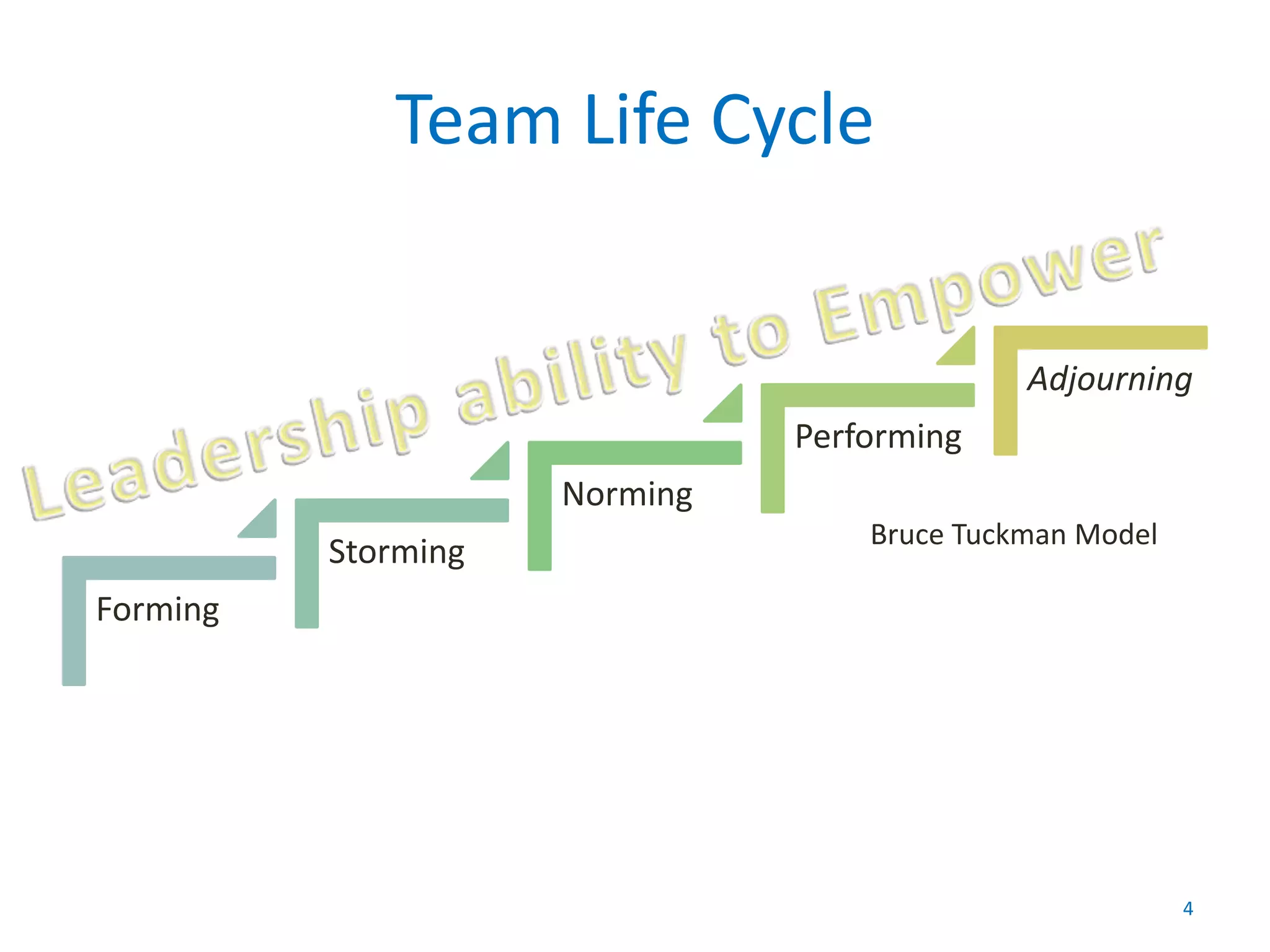 Team Life Cycle

Leadership ability to Empower

Forming

Storming

Norming

Performing

Adjourning

Bruce Tuckman Model

4